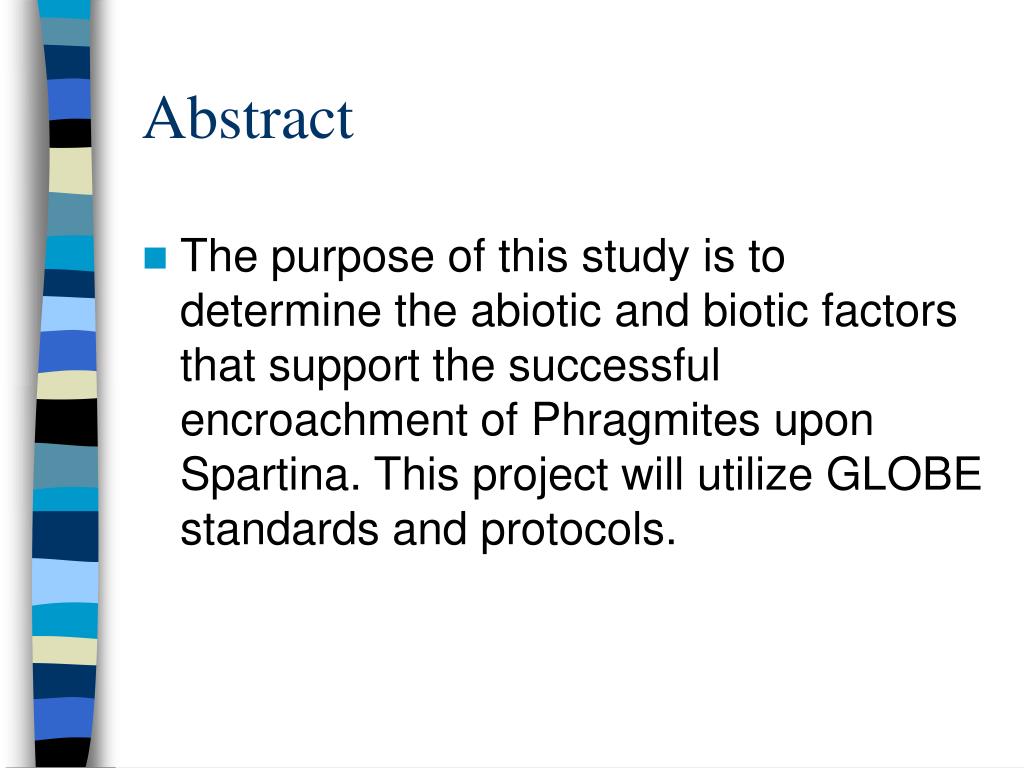 Abstract

The purpose of this study is to determine the abiotic and biotic factors that support the successful encroachment of Phragmites upon Spartina. This project will utilize GLOBE standards and protocols.